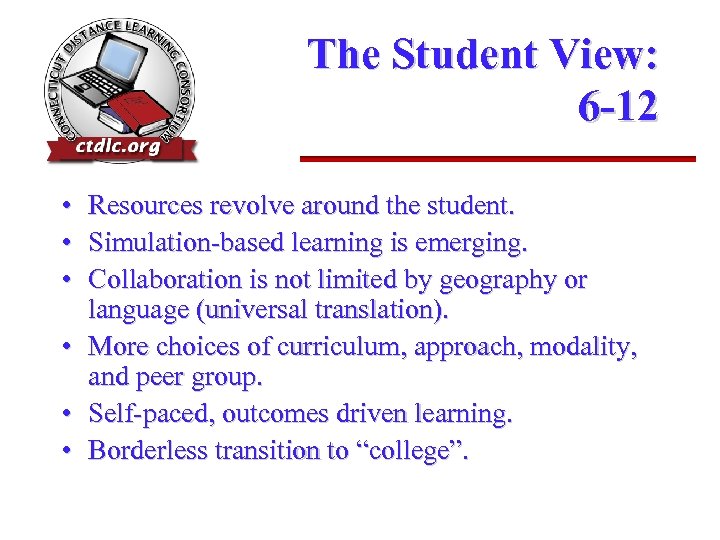 CONNECTICUT DISTANCE LEARNING CONSORTIUM
ctdlc.org

The Student View: 6-12

• Resources revolve around the student.
• Simulation-based learning is emerging.
• Collaboration is not limited by geography or language (universal translation).
• More choices of curriculum, approach, modality, and peer group.
• Self-paced, outcomes driven learning.
• Borderless transition to “college”.